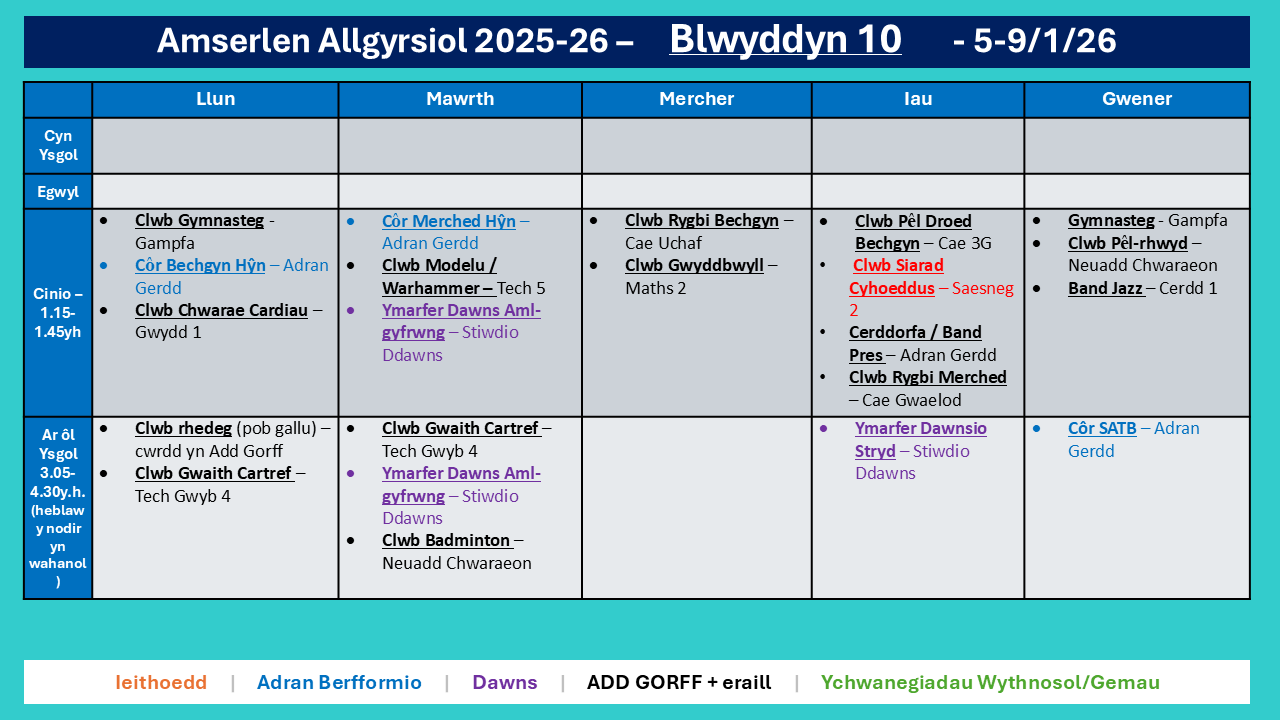 Amserlen Allgyrsiol 2025-26 – Blwyddyn 10 - 5-9/1/26

| | Llun | Mawrth | Mercher | Iau | Gwener |
|---|---|---|---|---|---|
| Cyn Ysgol | | | | | |
| Egwyl | | | | | |
| Cinio – 1.15-1.45yh | • Clwb Gymnasteg - Gampfa • Côr Bechgyn Hŷn – Adran Gerdd • Clwb Chwarae Cardiau – Gwydd 1 | • Côr Merched Hŷn – Adran Gerdd • Clwb Modelu / Warhammer – Tech 5 • Ymarfer Dawns Aml-gyfrwng – Stiwdio Ddawns | • Clwb Rygbi Bechgyn – Cae Uchaf • Clwb Gwyddbwyll – Maths 2 | • Clwb Pêl Droed Bechgyn – Cae 3G • Clwb Siarad Cyhoeddus – Saesneg 2 • Cerddorfa / Band Pres – Adran Gerdd • Clwb Rygbi Merched – Cae Gwaelod | • Gymnasteg - Gampfa • Clwb Pêl-rhwyd – Neuadd Chwaraeon • Band Jazz – Cerdd 1 |
| Ar ôl Ysgol 3.05-4.30y.h. (heblaw y nodir yn wahanol) | • Clwb rhedeg (pob gallu) – cwrdd yn Add Gorff • Clwb Gwaith Cartref – Tech Gwyb 4 | • Clwb Gwaith Cartref – Tech Gwyb 4 • Ymarfer Dawns Aml-gyfrwng – Stiwdio Ddawns • Clwb Badminton – Neuadd Chwaraeon | | • Ymarfer Dawnsio Stryd – Stiwdio Ddawns | • Côr SATB – Adran Gerdd |

Ieithoedd | Adran Berfformio | Dawns | ADD GORFF + eraill | Ychwanegiadau Wythnosol/Gemau